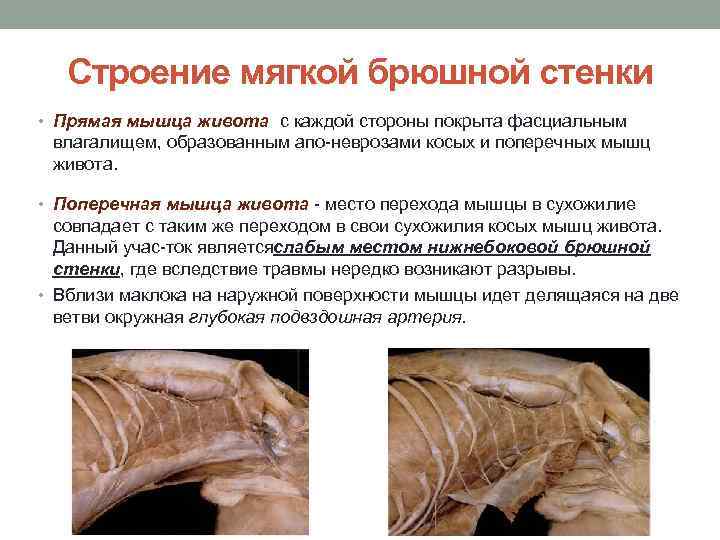 Строение мягкой брюшной стенки

• Прямая мышца живота с каждой стороны покрыта фасциальным влагалищем, образованным апо-неврозами косых и поперечных мышц живота.

• Поперечная мышца живота - место перехода мышцы в сухожилие совпадает с таким же переходом в свои сухожилия косых мышц живота. Данный учас-ток являетсяслабым местом нижнебоковой брюшной стенки, где вследствие травмы нередко возникают разрывы.

• Вблизи маклока на наружной поверхности мышцы идет делящаяся на две ветви окружная глубокая подвздошная артерия.